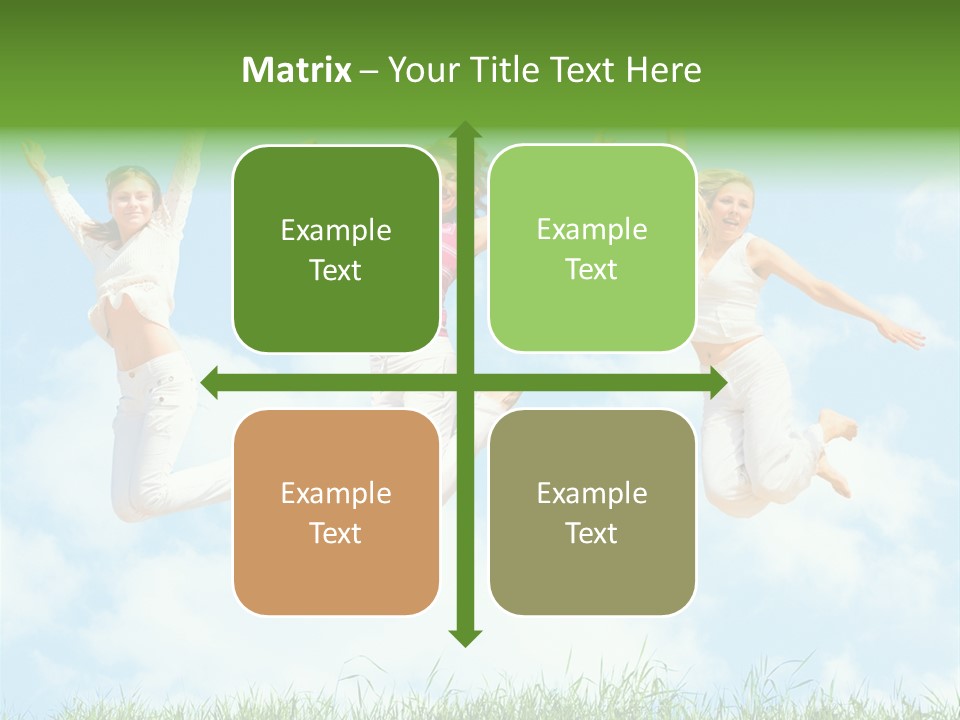 Matrix – Your Title Text Here

Example Text

Example Text

Example Text

Example Text